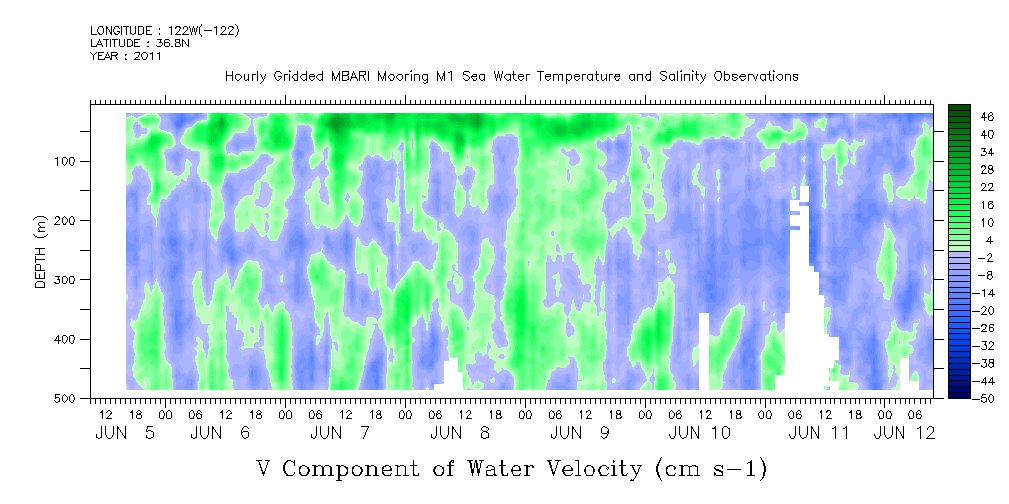 LONGITUDE : 122W(-122)
LATITUDE : 36.8N
YEAR : 2011

Hourly Gridded MBARI Mooring M1 Sea Water Temperature and Salinity Observations

DEPTH (m)

100
200
300
400
500

46
40
34
28
22
16
10
4
-2
-8
-14
-20
-26
-32
-38
-44
-50

12 18 00 06 12 18 00 06 12 18 00 06 12 18 00 06 12 18 00 06 12 18 00 06 12 18 00 06 12 18 00 06

JUN 5 JUN 6 JUN 7 JUN 8 JUN 9 JUN 10 JUN 11 JUN 12

V Component of Water Velocity (cm s-1)